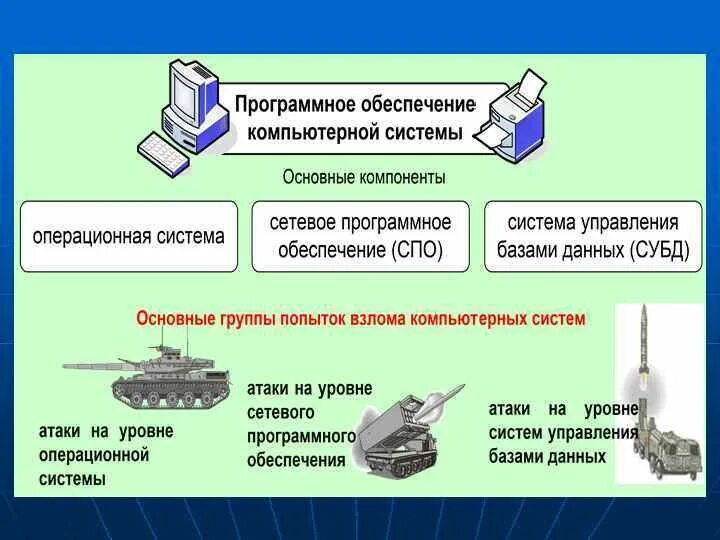 Программное обеспечение компьютерной системы

Основные компоненты

операционная система

сетевое программное обеспечение (СПО)

система управления базами данных (СУБД)

Основные группы попыток взлома компьютерных систем

атаки на уровне операционной системы

атаки на уровне сетевого программного обеспечения

атаки на уровне систем управления базами данных